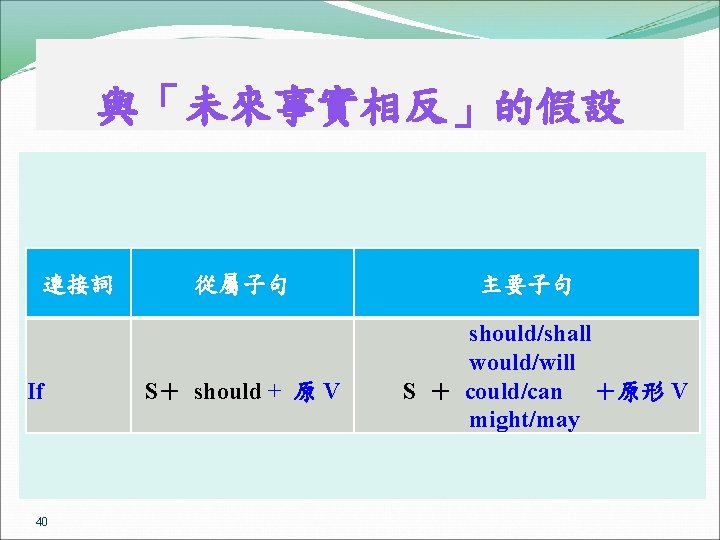 與「未來事實相反」的假設

| 連接詞 | 從屬子句 | 主要子句 |
|---|---|---|
| If | S＋ should + 原 V | S ＋ should/shall would/will could/can might/may ＋原形 V |

40